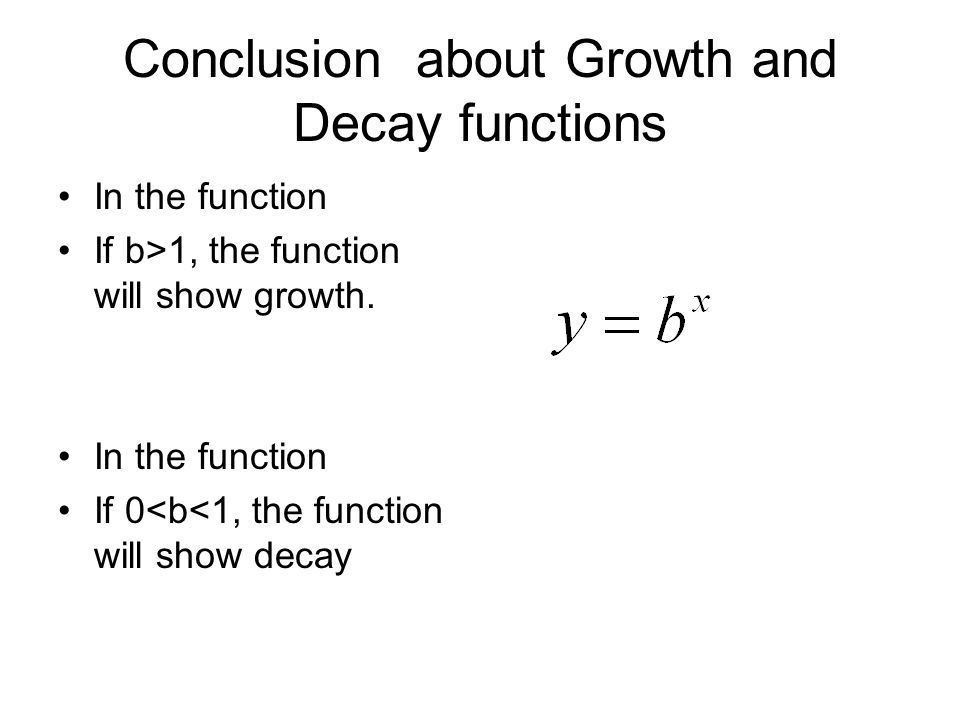 Conclusion about Growth and Decay functions

• In the function
• If b>1, the function will show growth.

$y = b^x$

• In the function
• If 0<b<1, the function will show decay